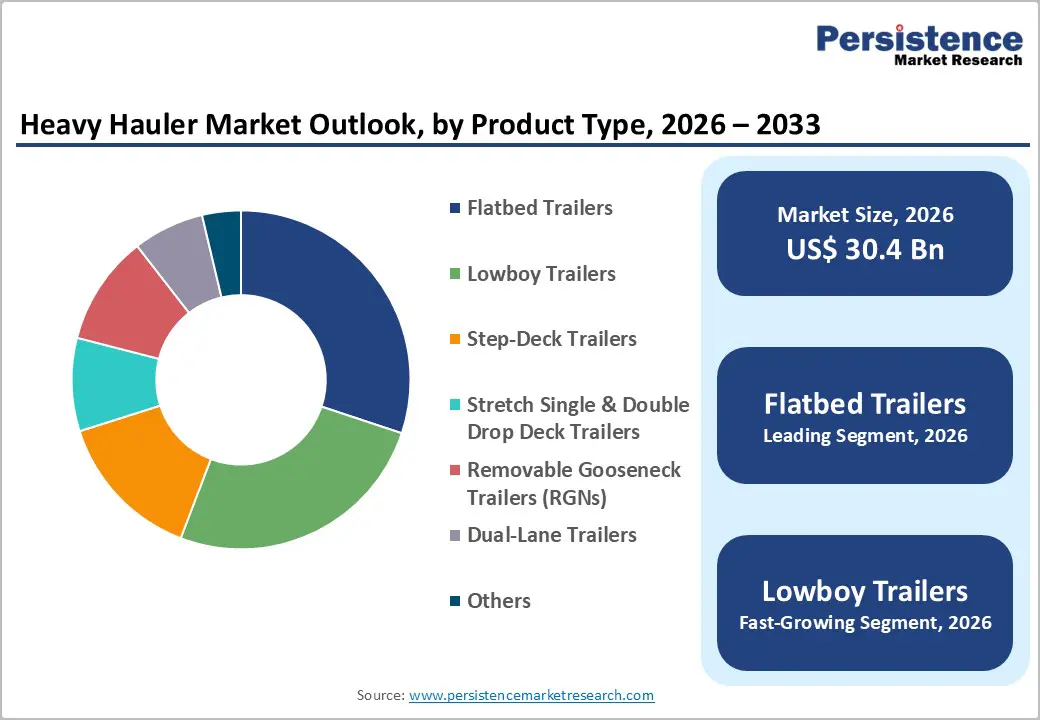 Persistence
Market Research

Heavy Hauler Market Outlook, by Product Type, 2026 – 2033

Flatbed Trailers

Lowboy Trailers

Step-Deck Trailers

Stretch Single & Double Drop Deck Trailers

Removable Gooseneck Trailers (RGNs)

Dual-Lane Trailers

Others

Market Size, 2026
US$ 30.4 Bn

Flatbed Trailers
Leading Segment, 2026

Lowboy Trailers
Fast-Growing Segment, 2026

Source: www.persistencemarketresearch.com